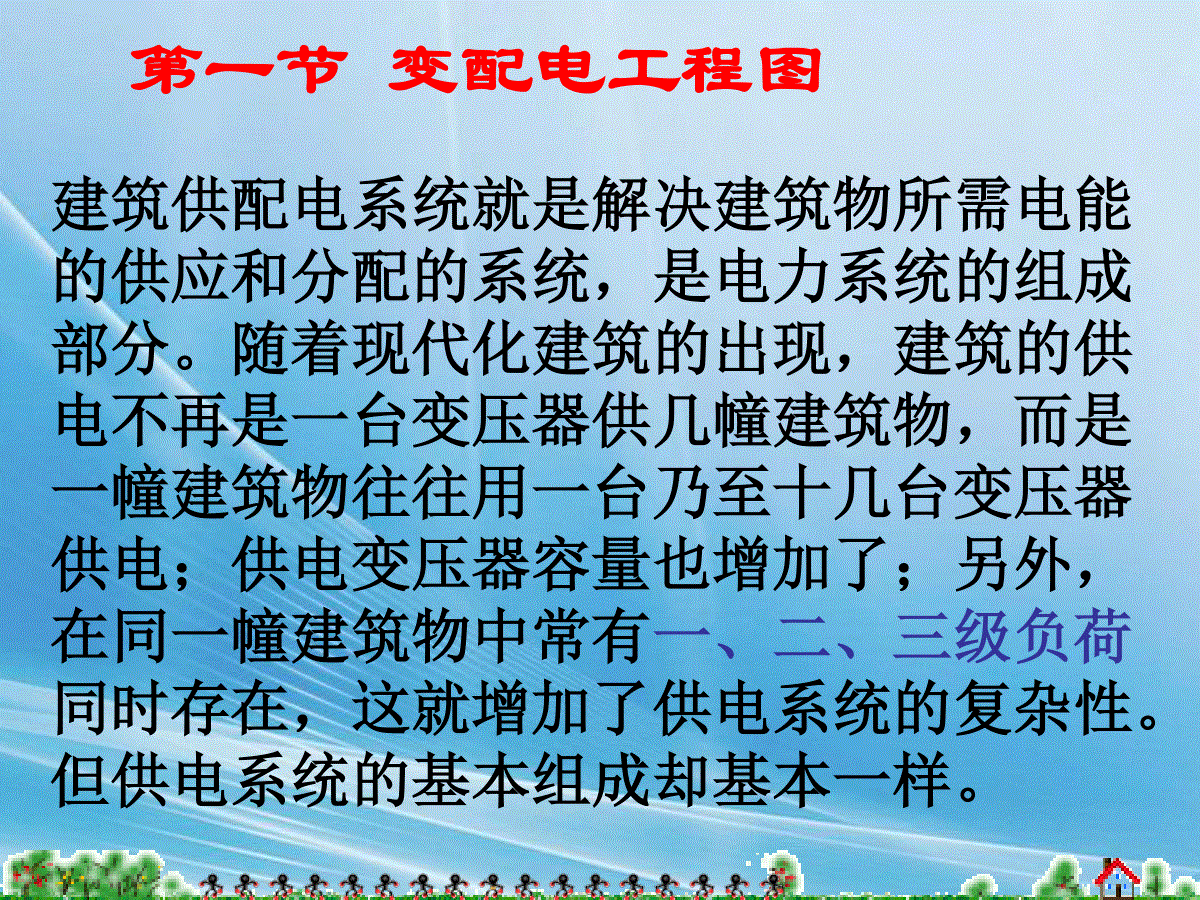 第一节 变配电工程图

建筑供配电系统就是解决建筑物所需电能的供应和分配的系统，是电力系统的组成部分。随着现代化建筑的出现，建筑的供电不再是一台变压器供几幢建筑物，而是一幢建筑物往往用一台乃至十几台变压器供电；供电变压器容量也增加了；另外，在同一幢建筑物中常有一、二、三级负荷同时存在，这就增加了供电系统的复杂性。但供电系统的基本组成却基本一样。